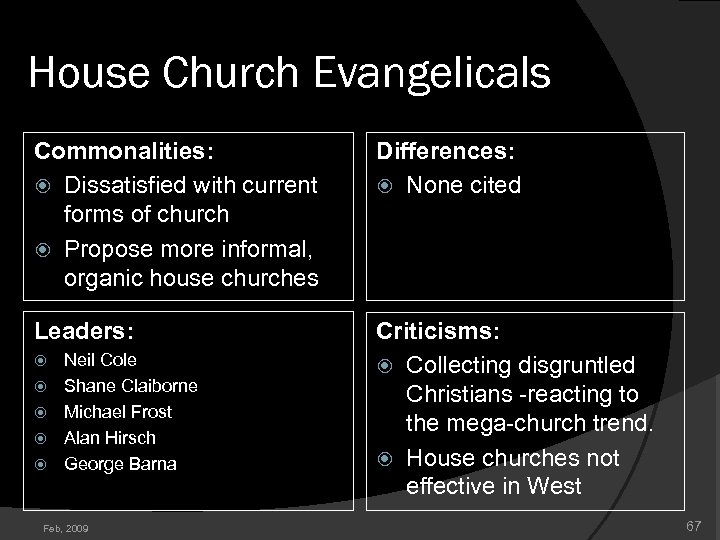 House Church Evangelicals

Commonalities:
- Dissatisfied with current forms of church
- Propose more informal, organic house churches

Differences:
- None cited

Leaders:
- Neil Cole
- Shane Claiborne
- Michael Frost
- Alan Hirsch
- George Barna

Criticisms:
- Collecting disgruntled Christians -reacting to the mega-church trend.
- House churches not effective in West

Feb, 2009

67